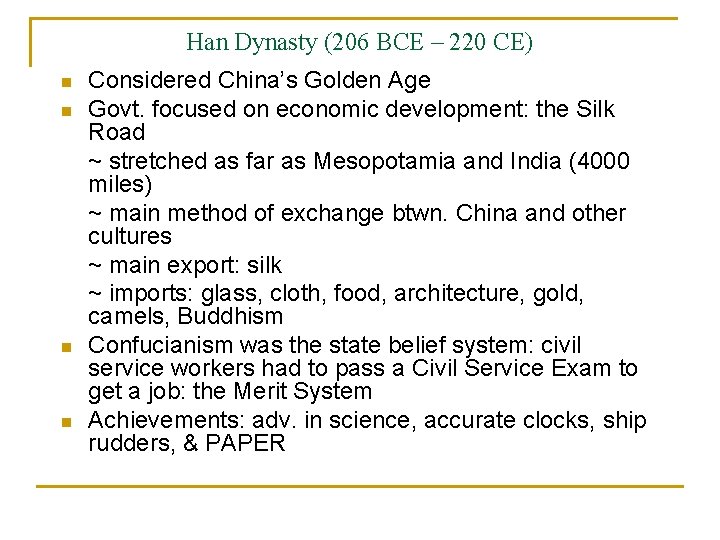 Han Dynasty (206 BCE – 220 CE)

Considered China's Golden Age

Govt. focused on economic development: the Silk Road

~ stretched as far as Mesopotamia and India (4000 miles)

~ main method of exchange btwn. China and other cultures

~ main export: silk

~ imports: glass, cloth, food, architecture, gold, camels, Buddhism

Confucianism was the state belief system: civil service workers had to pass a Civil Service Exam to get a job: the Merit System

Achievements: adv. in science, accurate clocks, ship rudders, & PAPER